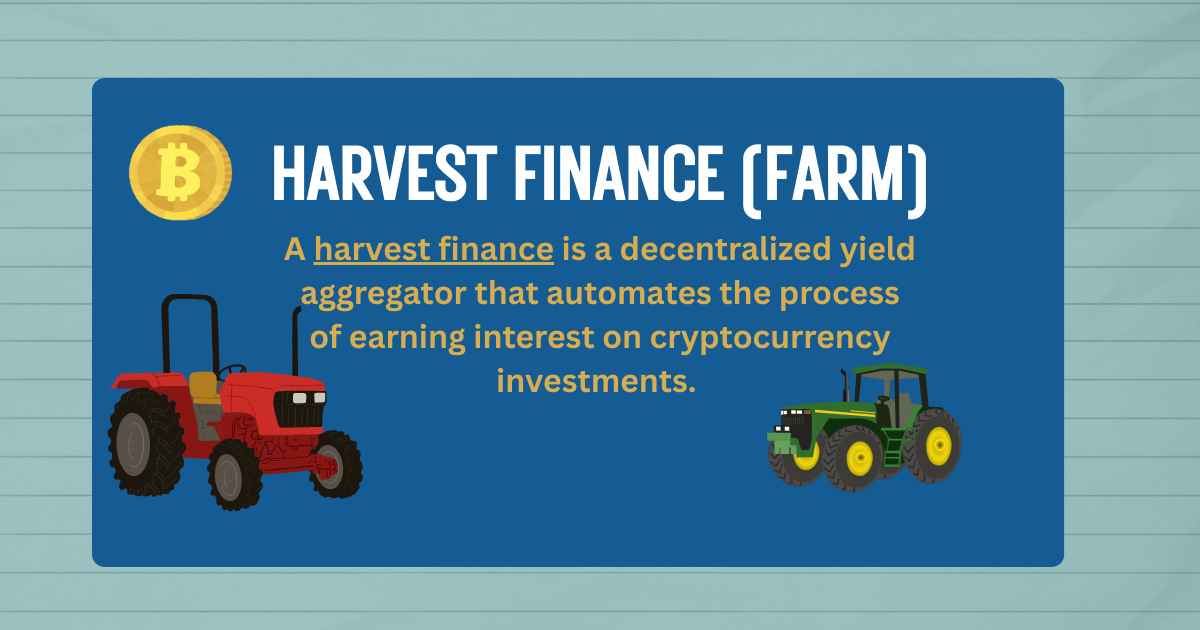 HARVEST FINANCE (FARM)

A harvest finance is a decentralized yield aggregator that automates the process of earning interest on cryptocurrency investments.